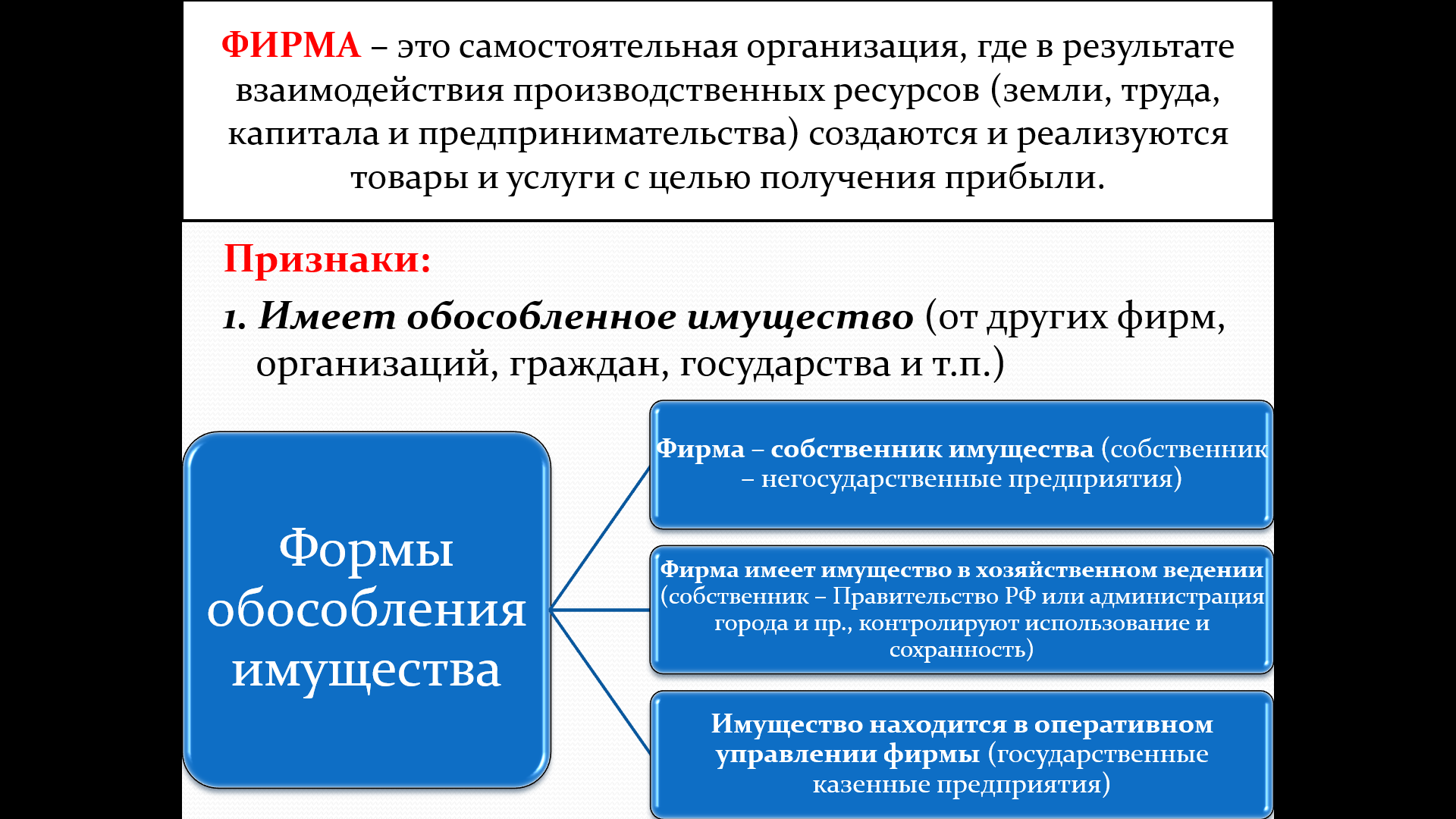 ФИРМА – это самостоятельная организация, где в результате взаимодействия производственных ресурсов (земли, труда, капитала и предпринимательства) создаются и реализуются товары и услуги с целью получения прибыли.

Признаки:

1. Имеет обособленное имущество (от других фирм, организаций, граждан, государства и т.п.)

Формы обособления имущества

Фирма – собственник имущества (собственник – негосударственные предприятия)

Фирма имеет имущество в хозяйственном ведении (собственник – Правительство РФ или администрация города и пр., контролируют использование и сохранность)

Имущество находится в оперативном управлении фирмы (государственные казенные предприятия)